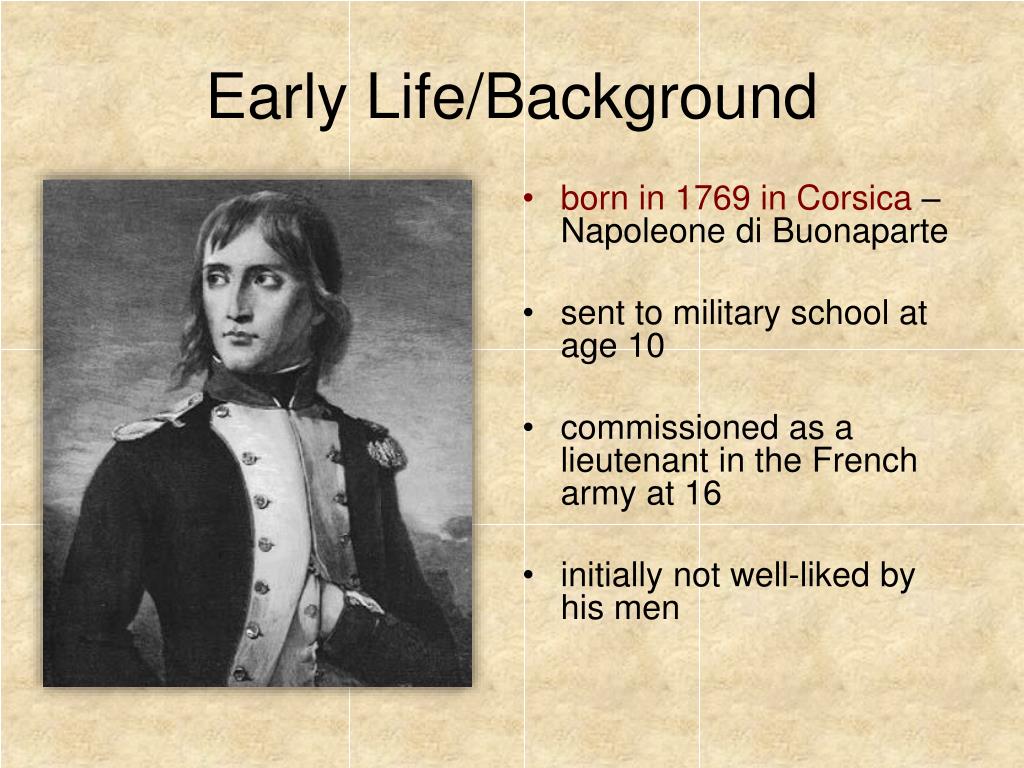 Early Life/Background

• born in 1769 in Corsica – Napoleone di Buonaparte

• sent to military school at age 10

• commissioned as a lieutenant in the French army at 16

• initially not well-liked by his men